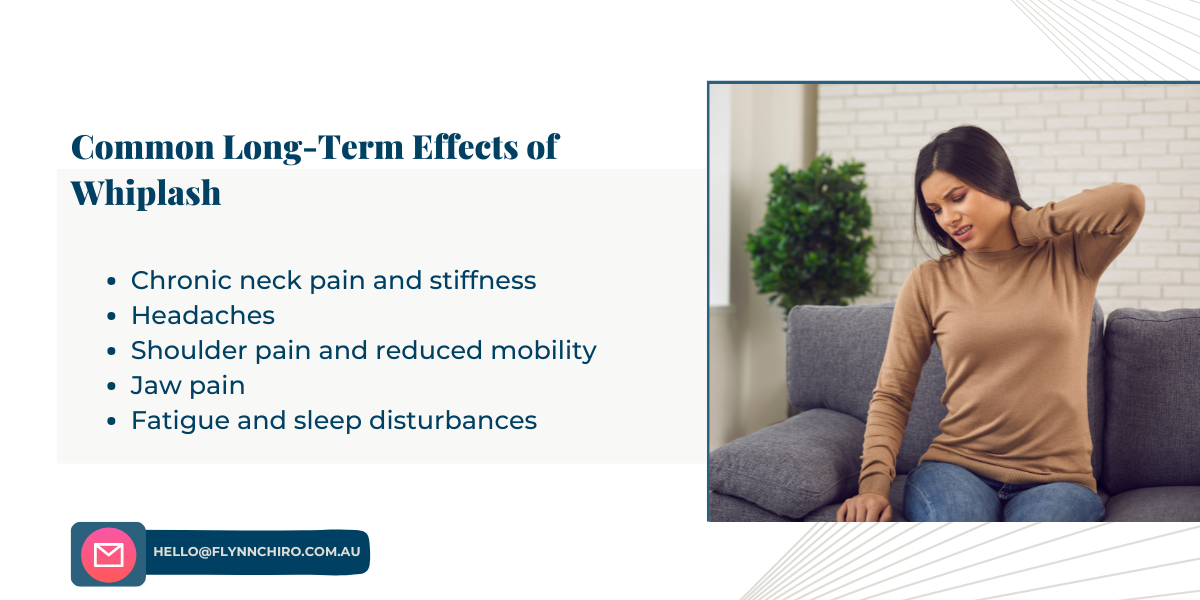 Common Long-Term Effects of Whiplash

- Chronic neck pain and stiffness
- Headaches
- Shoulder pain and reduced mobility
- Jaw pain
- Fatigue and sleep disturbances

HELLO@FLYNNCHIRO.COM.AU